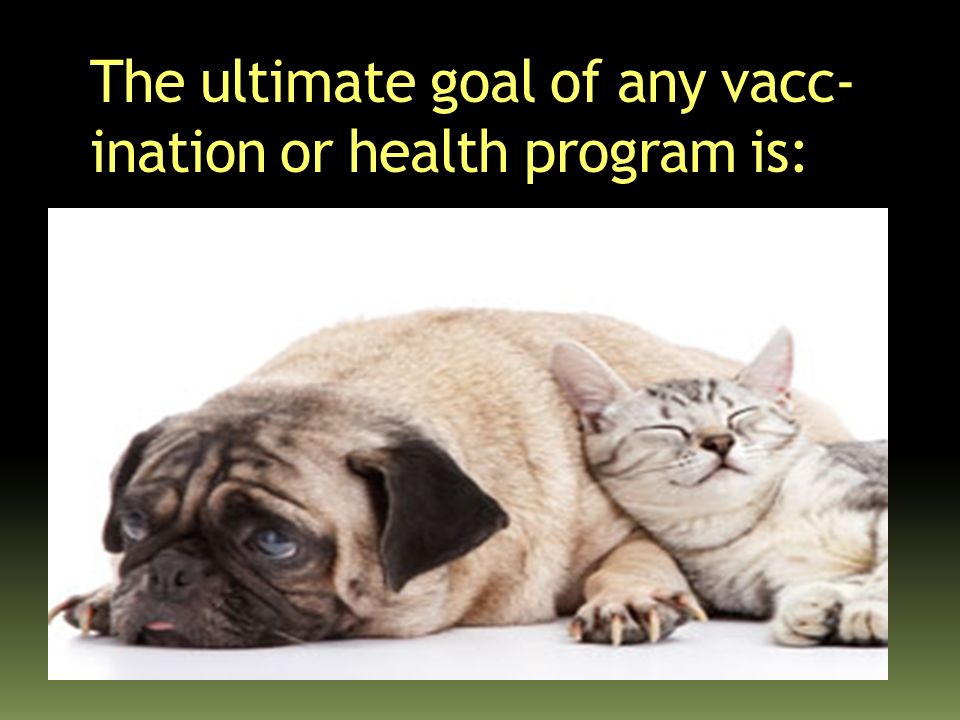 The ultimate goal of any vaccination or health program is: